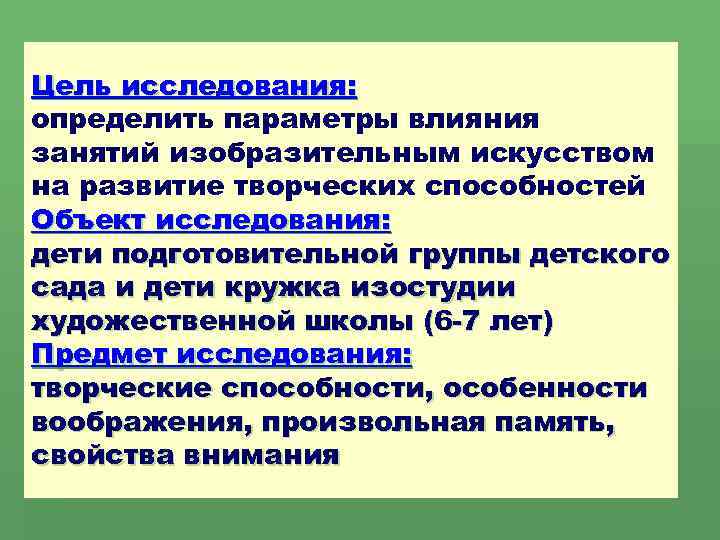 Цель исследования:
определить параметры влияния занятий изобразительным искусством на развитие творческих способностей
Объект исследования:
дети подготовительной группы детского сада и дети кружка изостудии художественной школы (6-7 лет)
Предмет исследования:
творческие способности, особенности воображения, произвольная память, свойства внимания